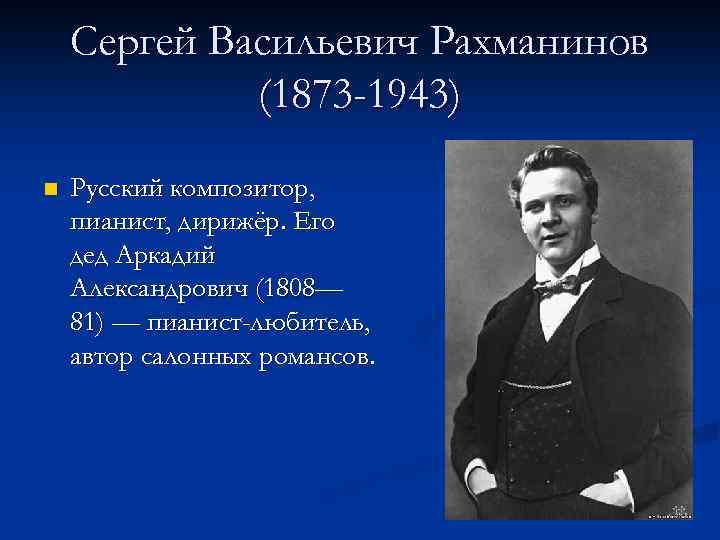 Сергей Васильевич Рахманинов (1873-1943)

Русский композитор, пианист, дирижёр. Его дед Аркадий Александрович (1808—81) — пианист-любитель, автор салонных романсов.